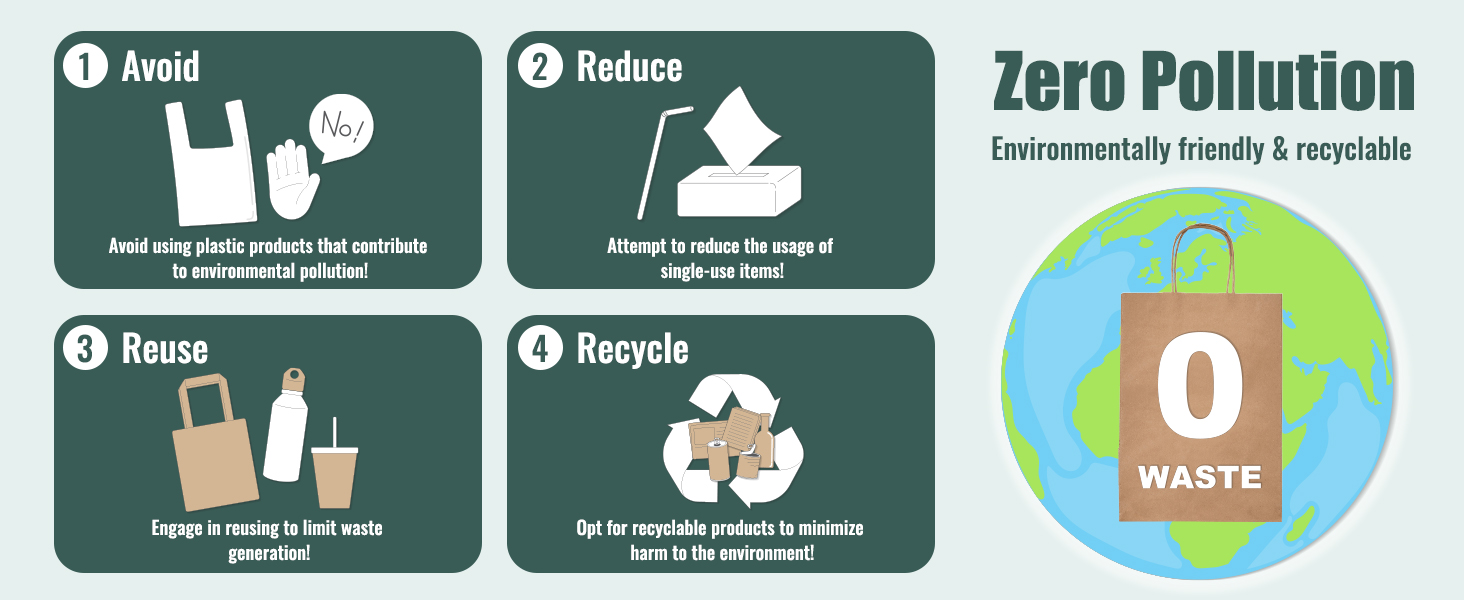 1 Avoid

No!

Avoid using plastic products that contribute to environmental pollution!

2 Reduce

Attempt to reduce the usage of single-use items!

3 Reuse

Engage in reusing to limit waste generation!

4 Recycle

Opt for recyclable products to minimize harm to the environment!

Zero Pollution

Environmentally friendly & recyclable

0

WASTE